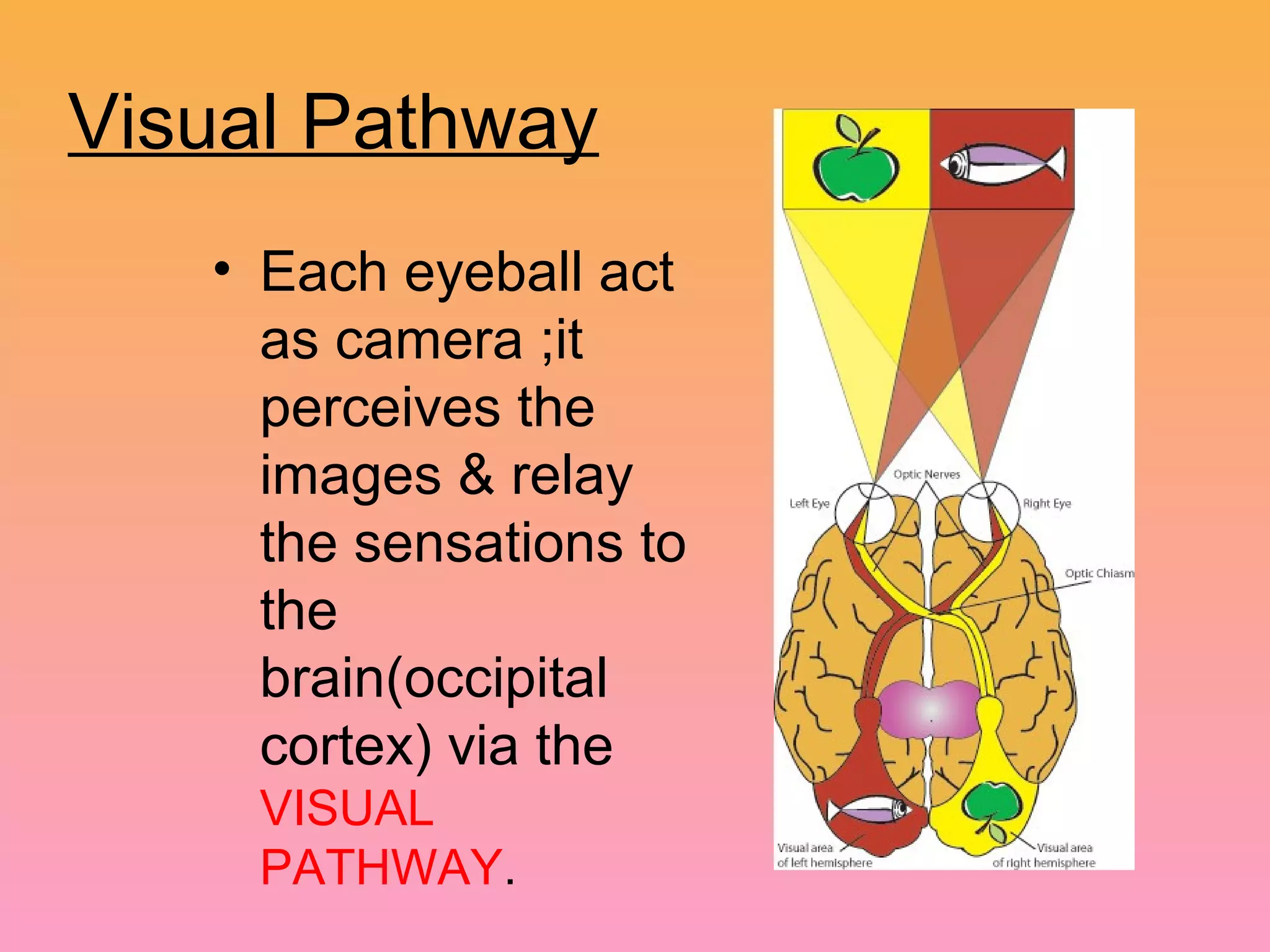 Visual Pathway

• Each eyeball act as camera ;it perceives the images & relay the sensations to the brain(occipital cortex) via the VISUAL PATHWAY.

Optic Nerves
Left Eye
Right Eye
Optic Chiasm
Visual area of left hemisphere
Visual area of right hemisphere